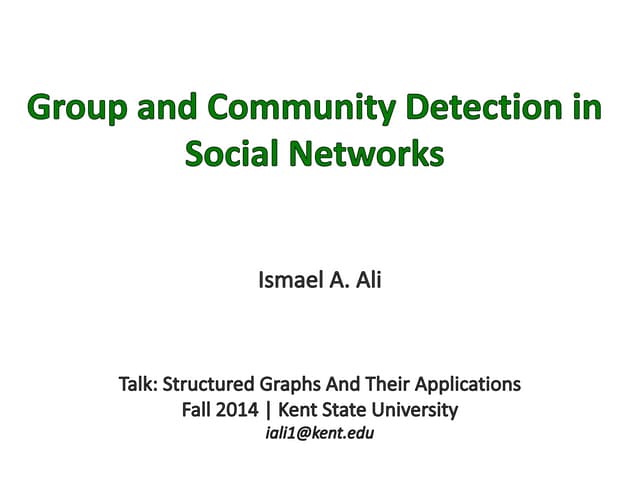 Group and Community Detection in Social Networks

Ismael A. Ali

Talk: Structured Graphs And Their Applications
Fall 2014 | Kent State University
iali1@kent.edu